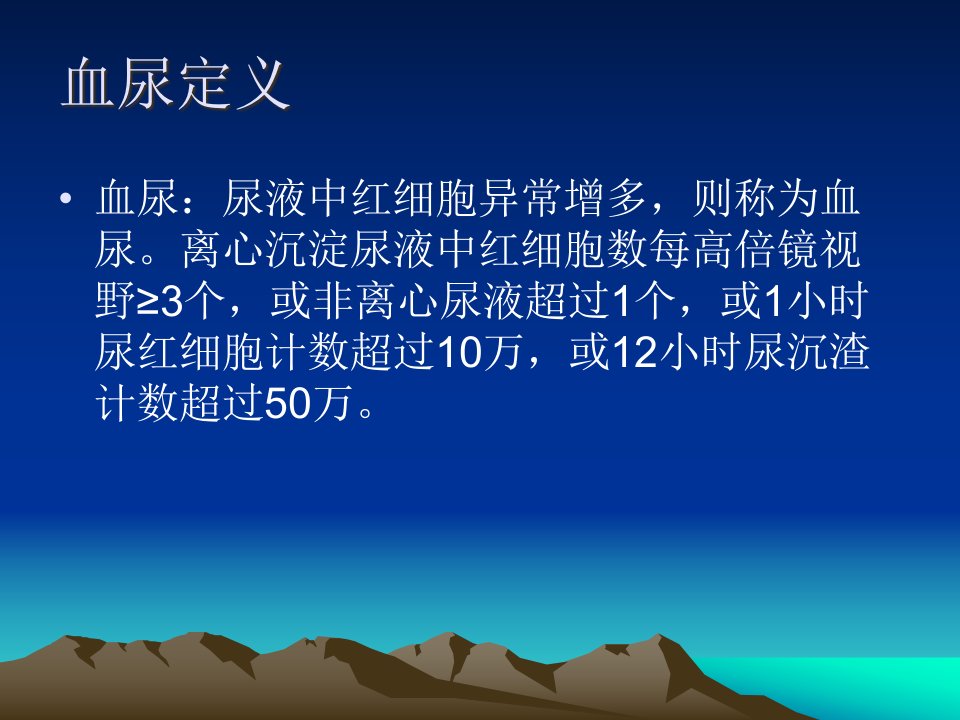 血尿定义

• 血尿：尿液中红细胞异常增多，则称为血尿。离心沉淀尿液中红细胞数每高倍镜视野≥3个，或非离心尿液超过1个，或1小时尿红细胞计数超过10万，或12小时尿沉渣计数超过50万。